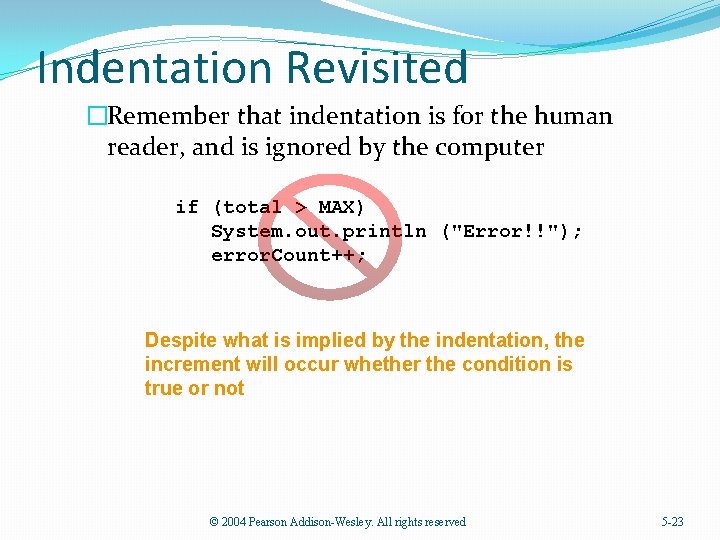 Indentation Revisited

□Remember that indentation is for the human reader, and is ignored by the computer

if (total > MAX)
   System.out.println ("Error!!");
   errorCount++;

Despite what is implied by the indentation, the increment will occur whether the condition is true or not

© 2004 Pearson Addison-Wesley. All rights reserved

5-23